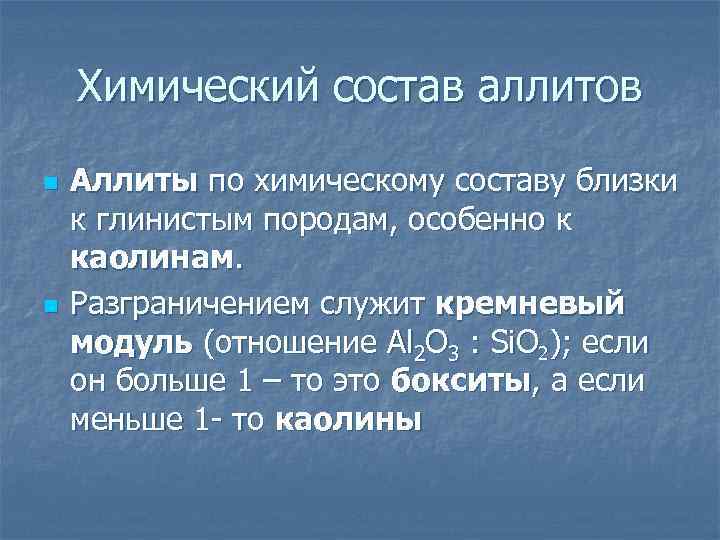 Химический состав аллитов

Аллиты по химическому составу близки к глинистым породам, особенно к каолинам.

Разграничением служит кремневый модуль (отношение $Al_2O_3$ : $SiO_2$); если он больше 1 – то это бокситы, а если меньше 1- то каолины